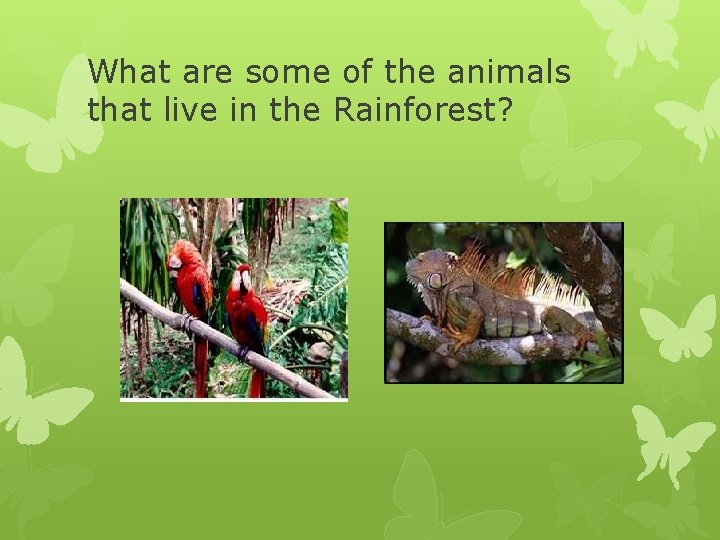 What are some of the animals that live in the Rainforest?